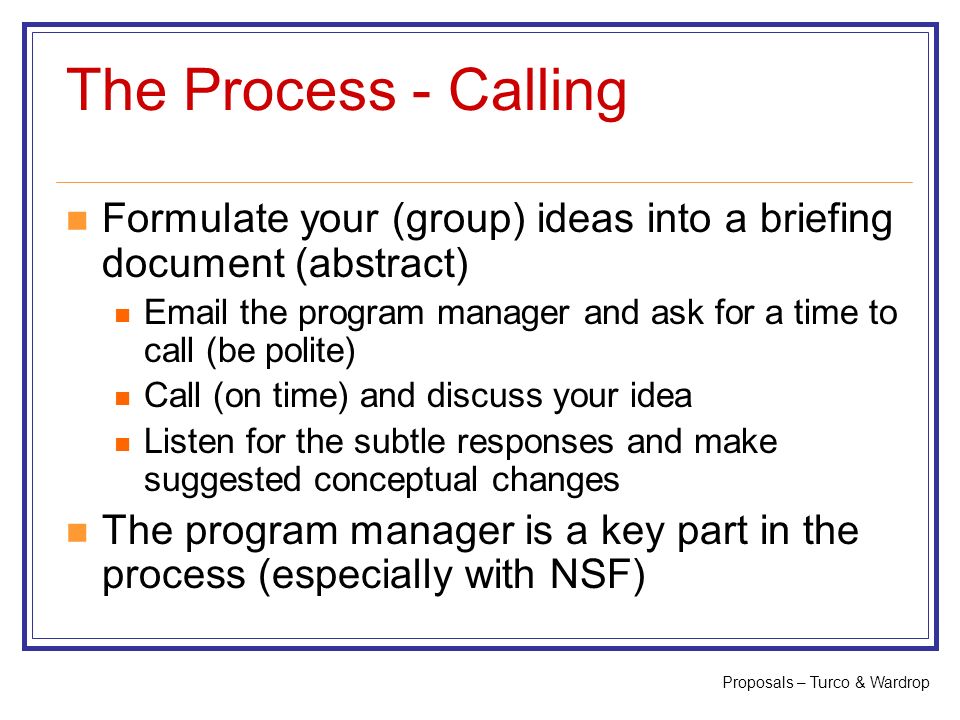 The Process - Calling

Formulate your (group) ideas into a briefing document (abstract)

Email the program manager and ask for a time to call (be polite)

Call (on time) and discuss your idea

Listen for the subtle responses and make suggested conceptual changes

The program manager is a key part in the process (especially with NSF)

Proposals – Turco & Wardrop